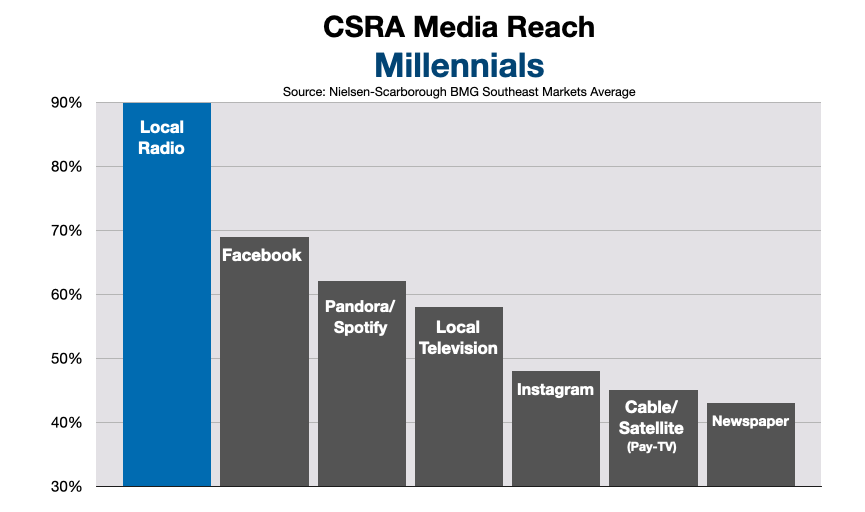 CSRA Media Reach
Millennials
Source: Nielsen-Scarborough BMG Southeast Markets Average

90%
80%
70%
60%
50%
40%
30%

Local Radio
Facebook
Pandora/ Spotify
Local Television
Instagram
Cable/ Satellite (Pay-TV)
Newspaper